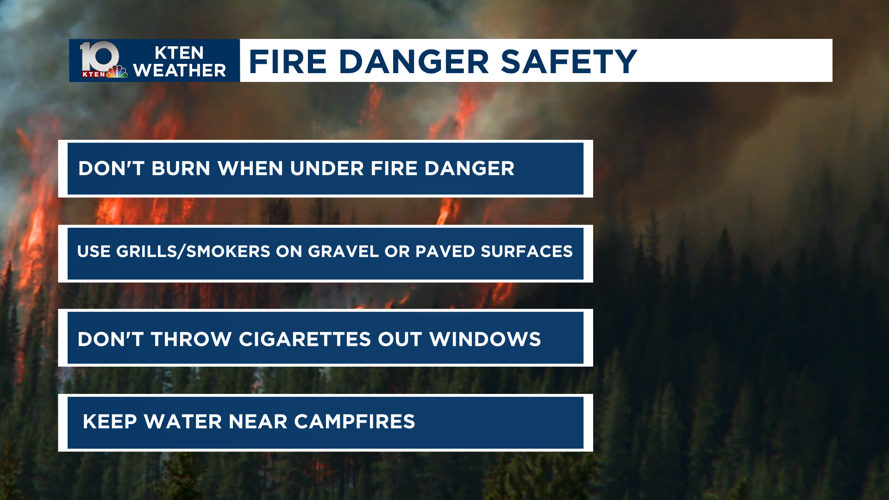 10 KTEN KTEN WEATHER FIRE DANGER SAFETY

DON'T BURN WHEN UNDER FIRE DANGER

USE GRILLS/SMOKERS ON GRAVEL OR PAVED SURFACES

DON'T THROW CIGARETTES OUT WINDOWS

KEEP WATER NEAR CAMPFIRES